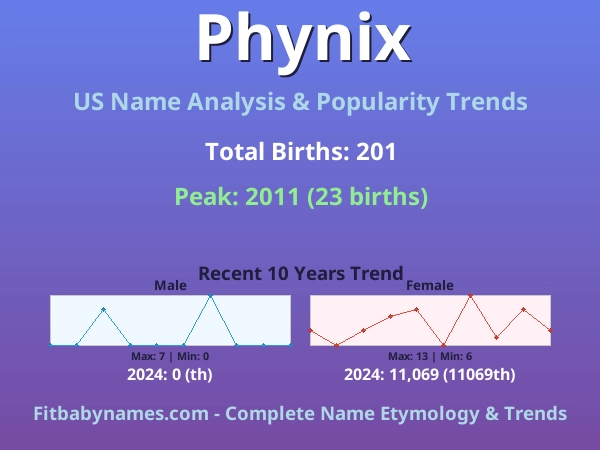 Phynix

US Name Analysis & Popularity Trends

Total Births: 201

Peak: 2011 (23 births)

Recent 10 Years Trend

Male

Max: 7 | Min: 0

2024: 0 (th)

Female

Max: 13 | Min: 6

2024: 11,069 (11069th)

Fitbabynames.com - Complete Name Etymology & Trends